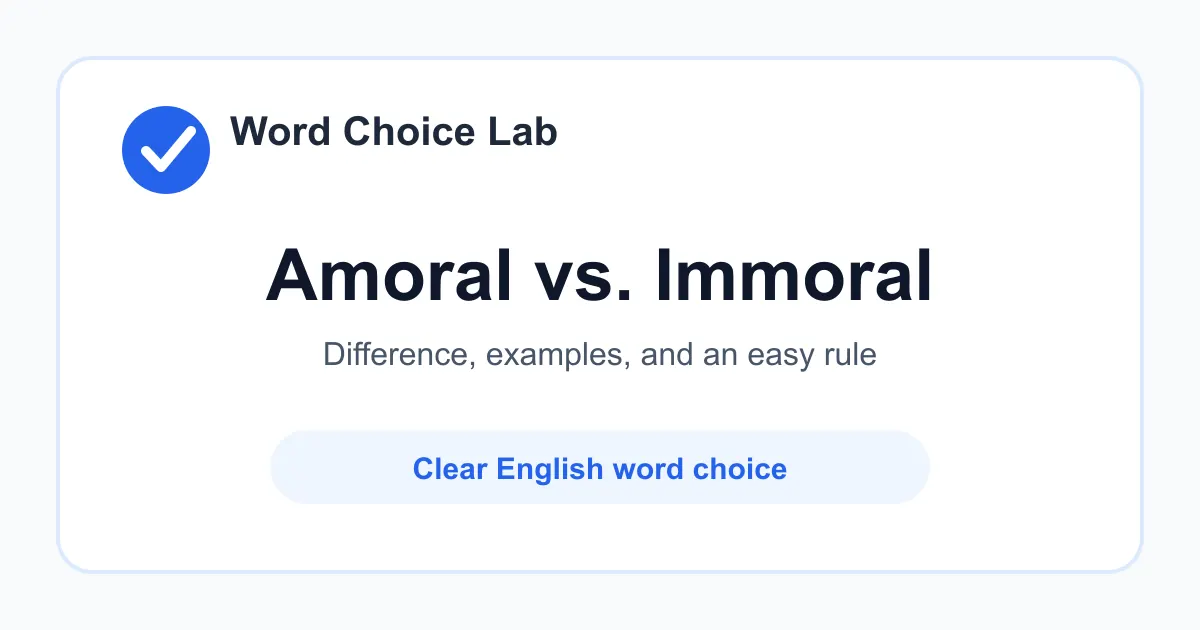 Word Choice Lab

Amoral vs. Immoral

Difference, examples, and an easy rule

Clear English word choice